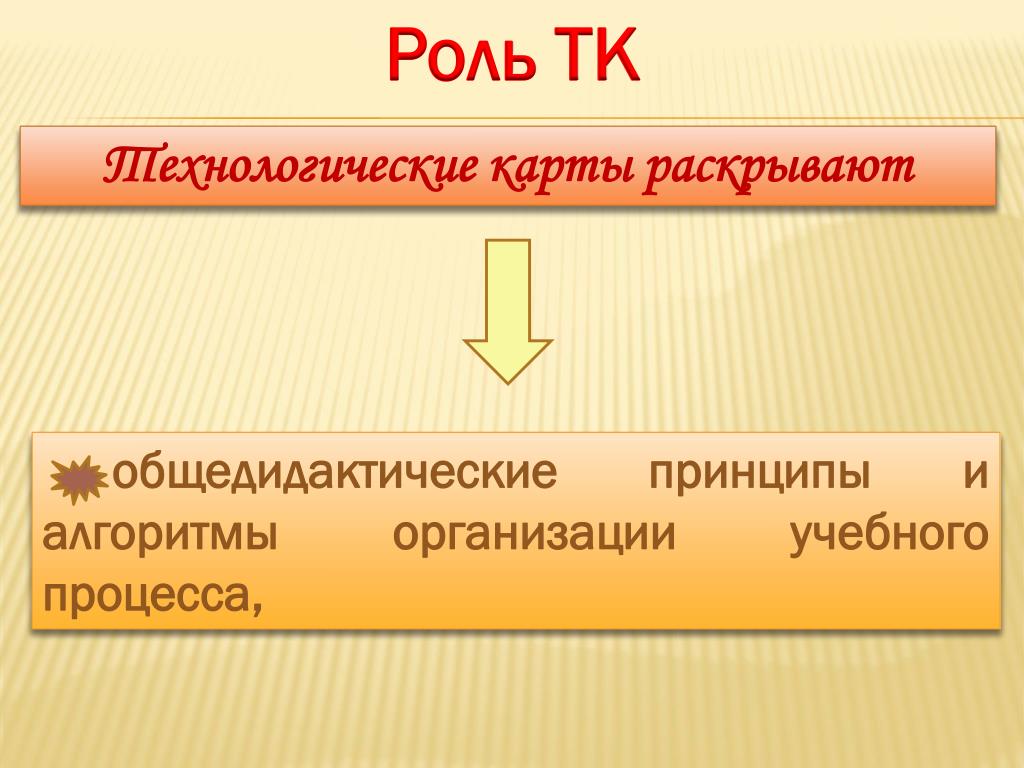 Роль ТК

Технологические карты раскрывают

общедидактические принципы и алгоритмы организации учебного процесса,